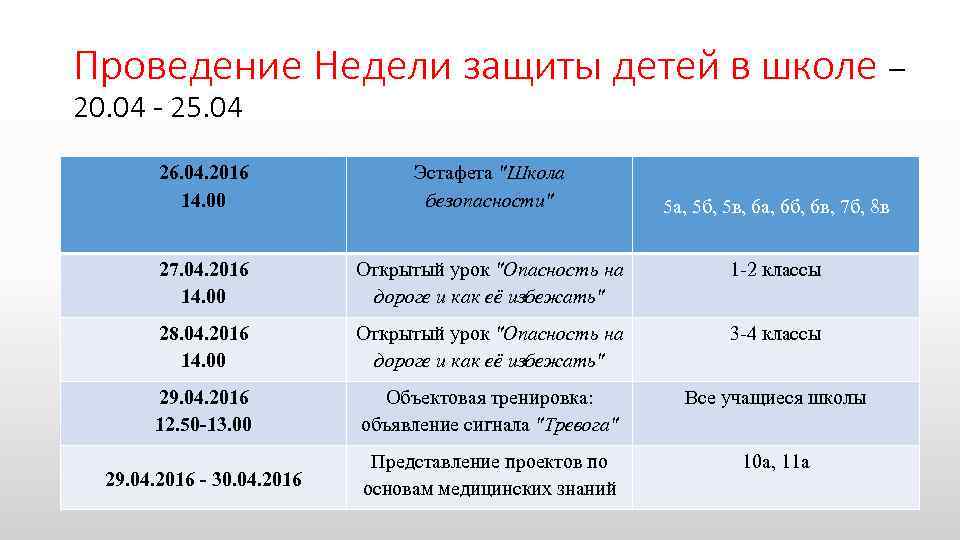 Проведение Недели защиты детей в школе – 20.04 - 25.04

| 26.04.2016 14.00 | Эстафета "Школа безопасности" | 5а, 5б, 5в, 6а, 6б, 6в, 7б, 8в |
|---|---|---|
| 27.04.2016 14.00 | Открытый урок "Опасность на дороге и как её избежать" | 1-2 классы |
| 28.04.2016 14.00 | Открытый урок "Опасность на дороге и как её избежать" | 3-4 классы |
| 29.04.2016 12.50-13.00 | Объектовая тренировка: объявление сигнала "Тревога" | Все учащиеся школы |
| 29.04.2016 - 30.04.2016 | Представление проектов по основам медицинских знаний | 10а, 11а |